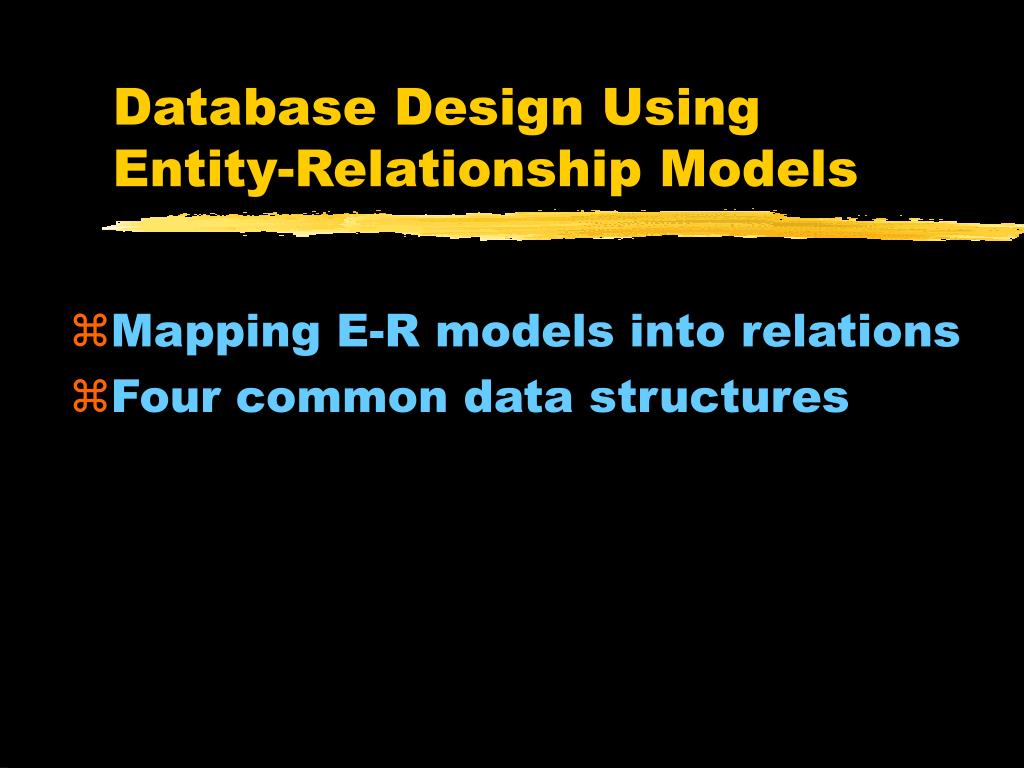 Database Design Using Entity-Relationship Models

⌘Mapping E-R models into relations
⌘Four common data structures